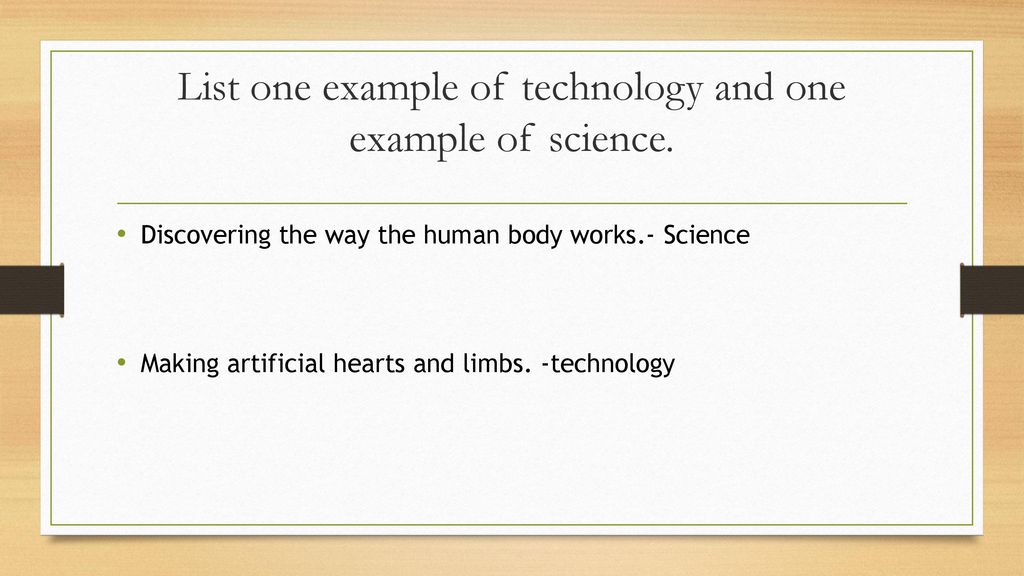 List one example of technology and one example of science.

• Discovering the way the human body works.- Science

• Making artificial hearts and limbs. -technology